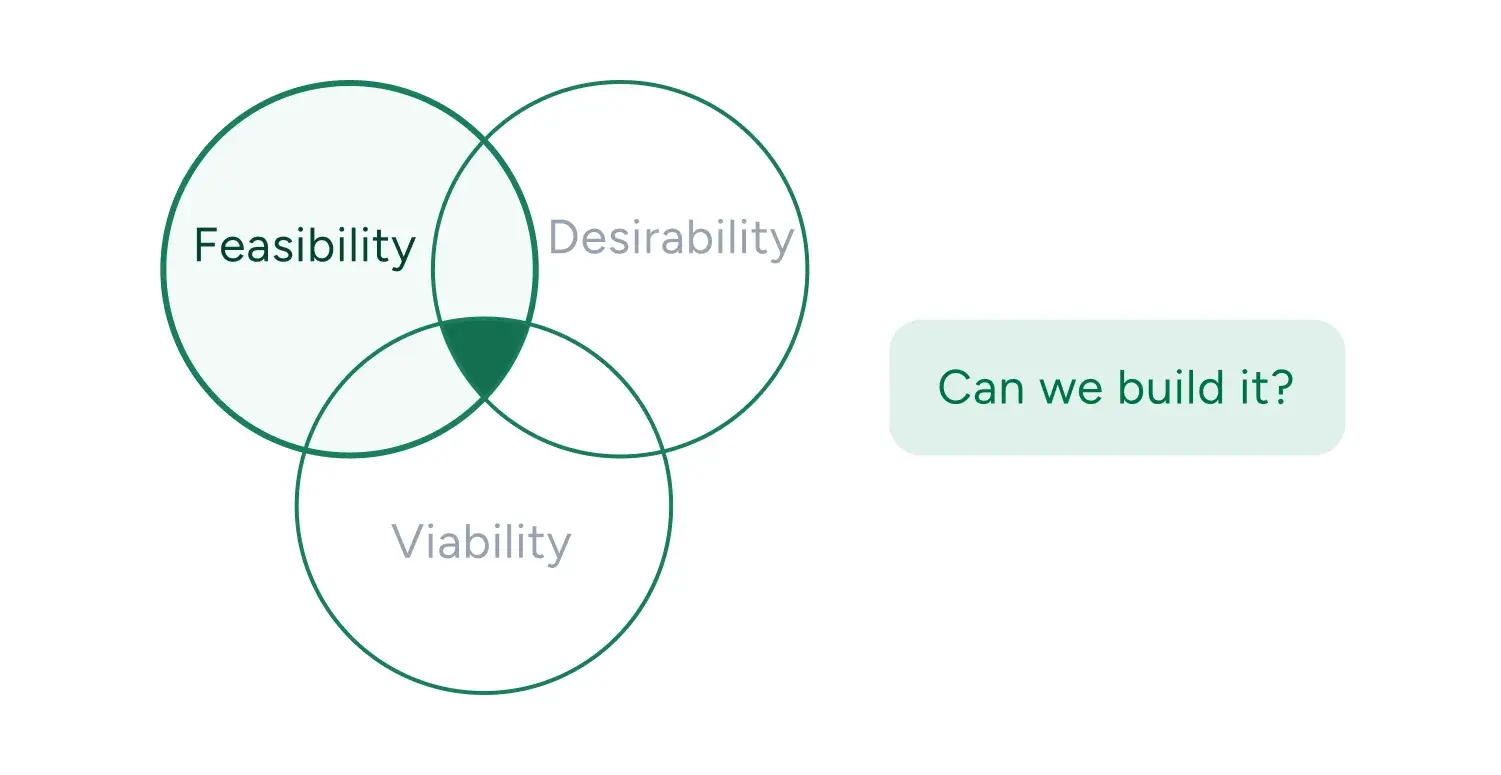 Feasibility
Desirability
Viability

Can we build it?